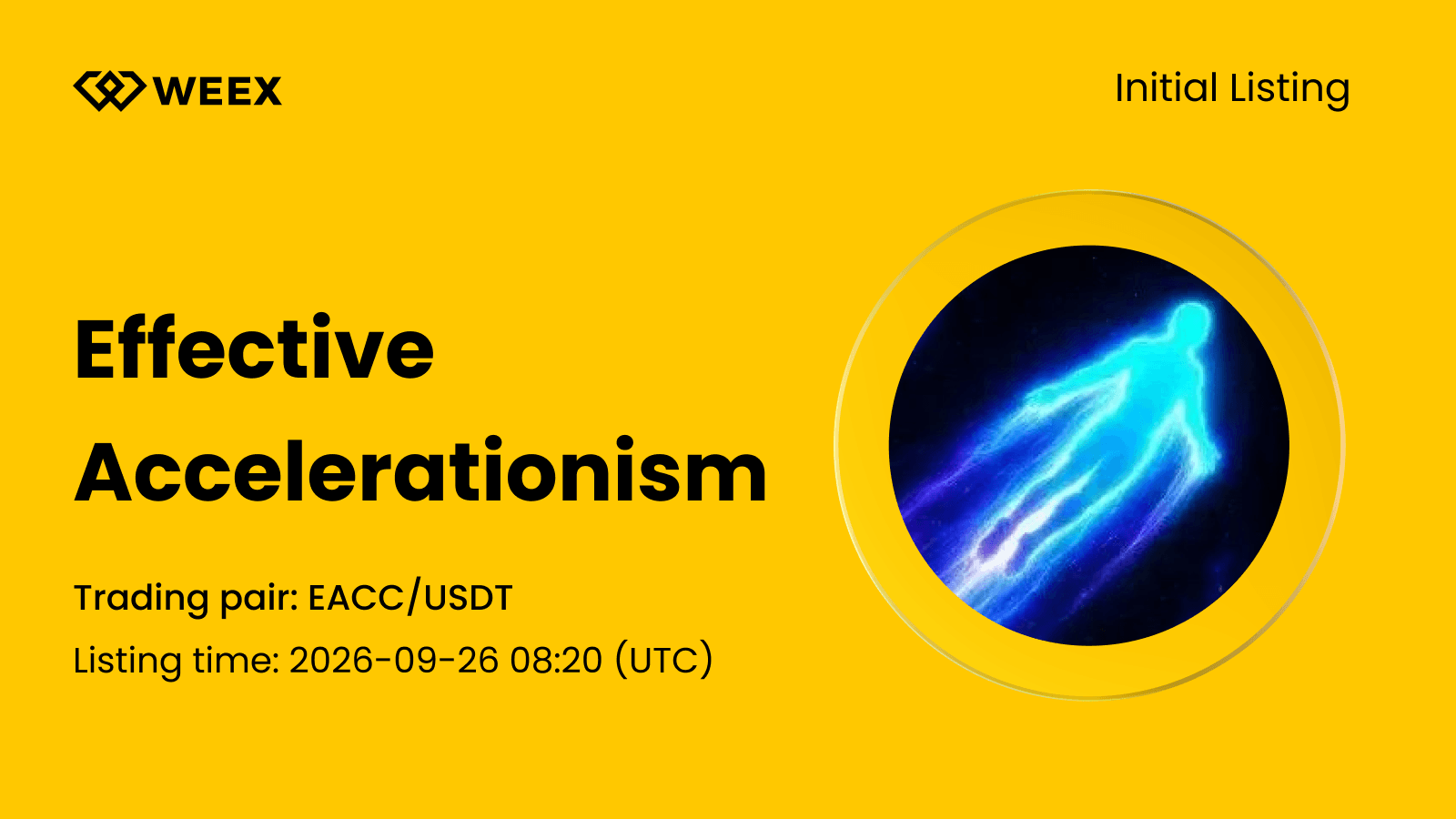 WEEX

Initial Listing

Effective Accelerationism

Trading pair: EACC/USDT

Listing time: 2026-09-26 08:20 (UTC)